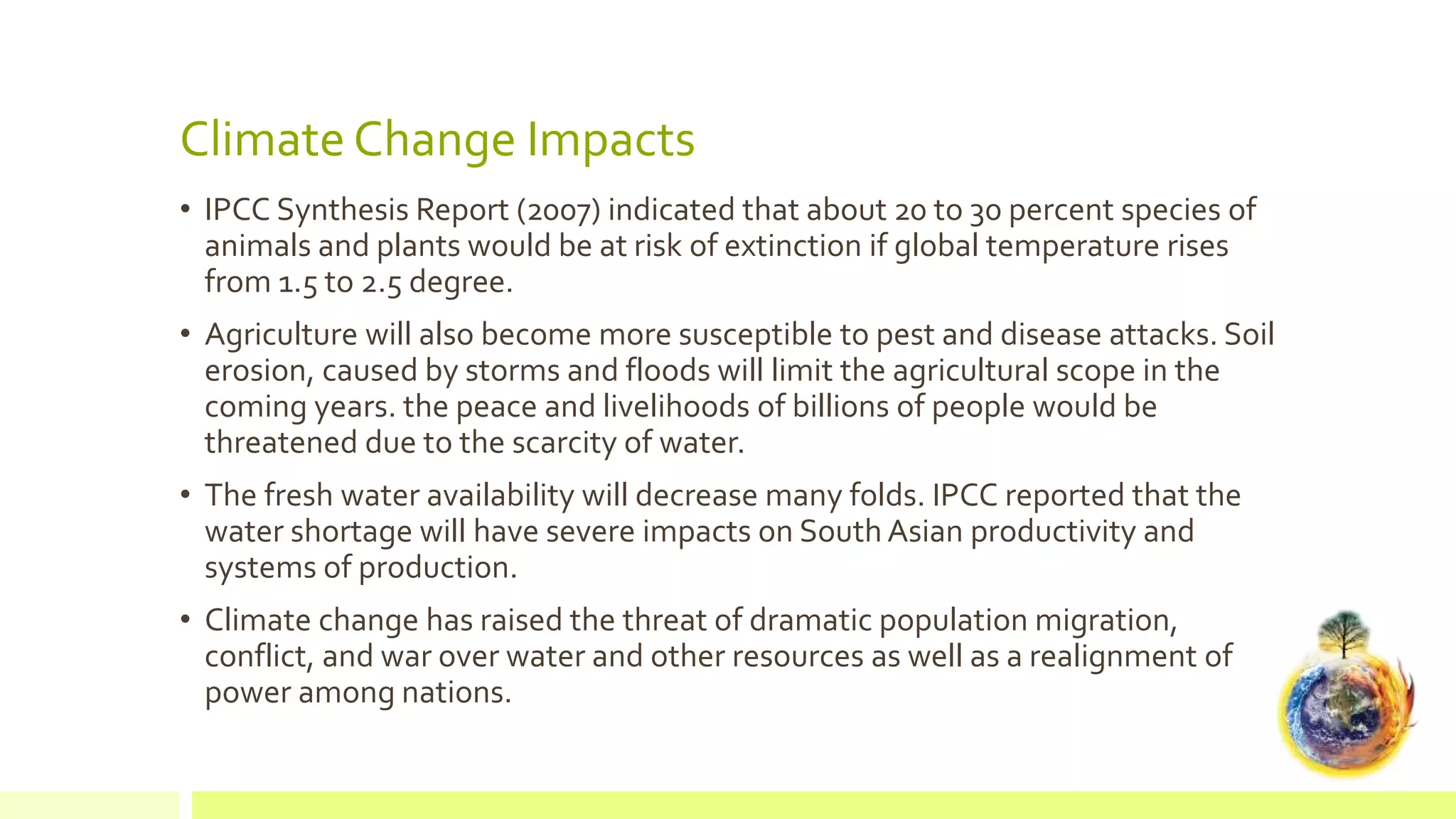 Climate Change Impacts

• IPCC Synthesis Report (2007) indicated that about 20 to 30 percent species of animals and plants would be at risk of extinction if global temperature rises from 1.5 to 2.5 degree.

• Agriculture will also become more susceptible to pest and disease attacks. Soil erosion, caused by storms and floods will limit the agricultural scope in the coming years. the peace and livelihoods of billions of people would be threatened due to the scarcity of water.

• The fresh water availability will decrease many folds. IPCC reported that the water shortage will have severe impacts on South Asian productivity and systems of production.

• Climate change has raised the threat of dramatic population migration, conflict, and war over water and other resources as well as a realignment of power among nations.